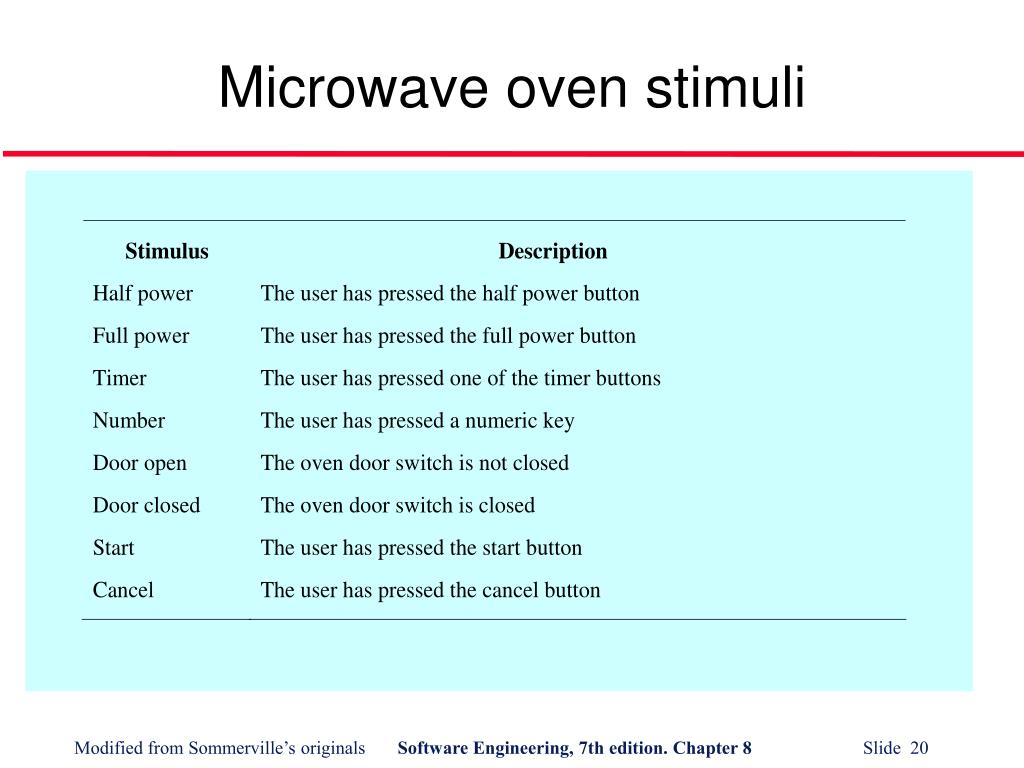 Microwave oven stimuli

| Stimulus | Description |
|---|---|
| Half power | The user has pressed the half power button |
| Full power | The user has pressed the full power button |
| Timer | The user has pressed one of the timer buttons |
| Number | The user has pressed a numeric key |
| Door open | The oven door switch is not closed |
| Door closed | The oven door switch is closed |
| Start | The user has pressed the start button |
| Cancel | The user has pressed the cancel button |

Modified from Sommerville's originals Software Engineering, 7th edition. Chapter 8 Slide 20